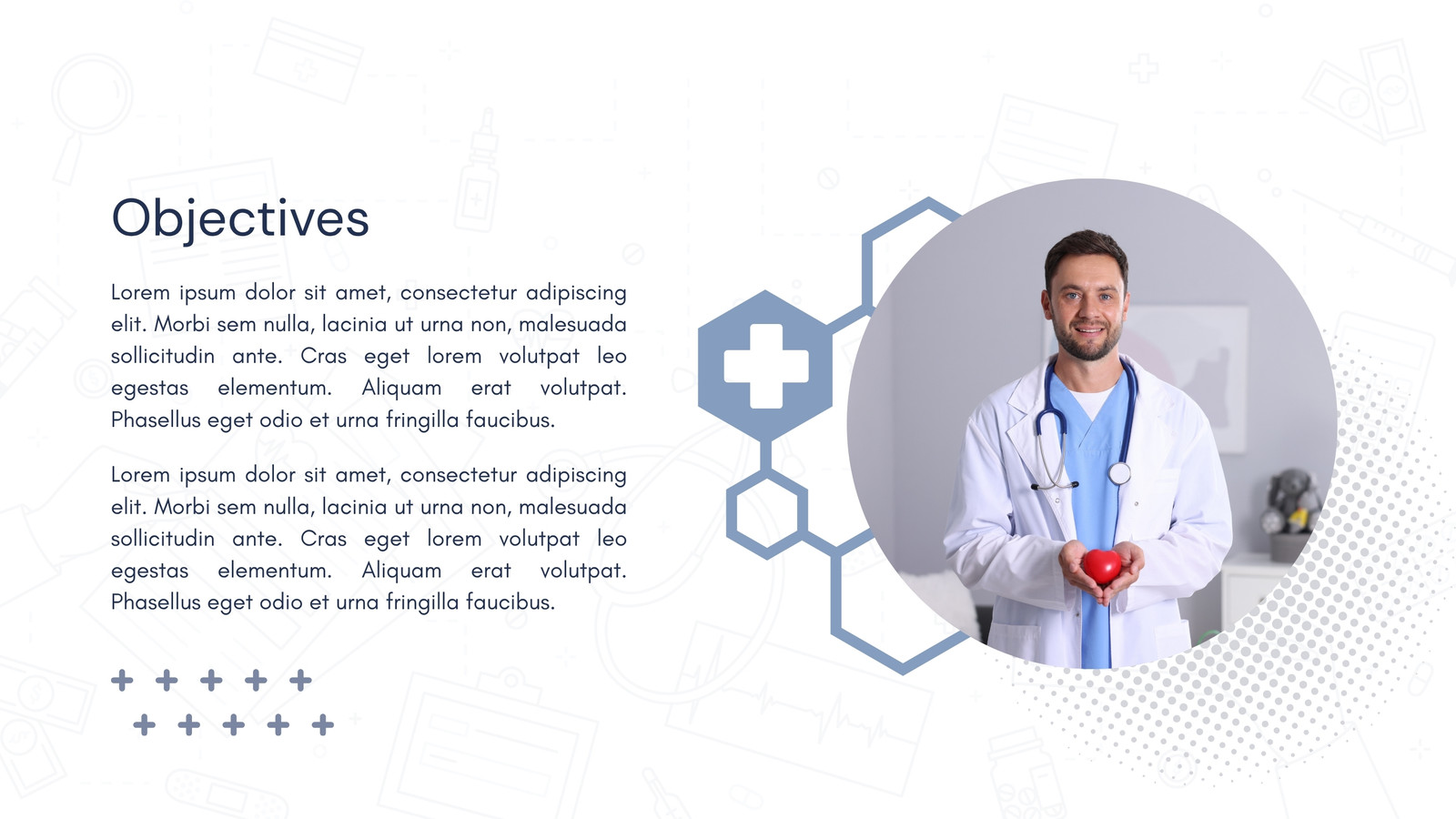 Objectives

Lorem ipsum dolor sit amet, consectetur adipiscing elit. Morbi sem nulla, lacinia ut urna non, malesuada sollicitudin ante. Cras eget lorem volutpat leo egestas elementum. Aliquam erat volutpat. Phasellus eget odio et urna fringilla faucibus.

Lorem ipsum dolor sit amet, consectetur adipiscing elit. Morbi sem nulla, lacinia ut urna non, malesuada sollicitudin ante. Cras eget lorem volutpat leo egestas elementum. Aliquam erat volutpat. Phasellus eget odio et urna fringilla faucibus.